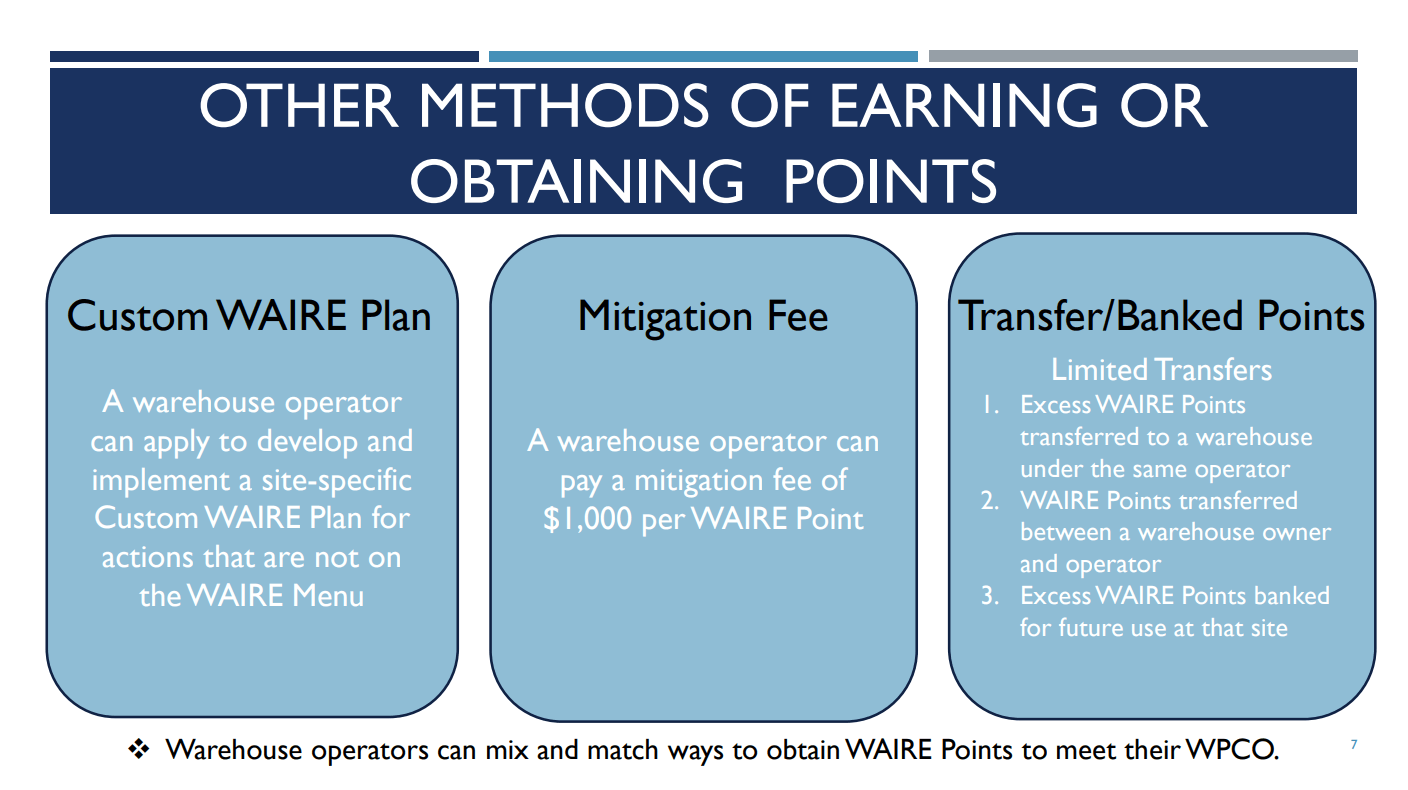 OTHER METHODS OF EARNING OR OBTAINING POINTS

Custom WAIRE Plan

A warehouse operator can apply to develop and implement a site-specific Custom WAIRE Plan for actions that are not on the WAIRE Menu

Mitigation Fee

A warehouse operator can pay a mitigation fee of \$1,000 per WAIRE Point

Transfer/Banked Points

Limited Transfers

1. Excess WAIRE Points transferred to a warehouse under the same operator
2. WAIRE Points transferred between a warehouse owner and operator
3. Excess WAIRE Points banked for future use at that site

❖ Warehouse operators can mix and match ways to obtain WAIRE Points to meet their WPCO.

7